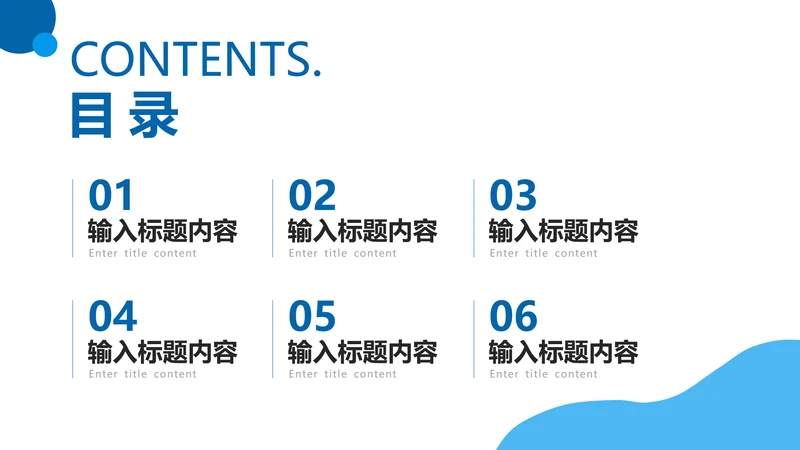 CONTENTS.
目录

01
输入标题内容
Enter title content

02
输入标题内容
Enter title content

03
输入标题内容
Enter title content

04
输入标题内容
Enter title content

05
输入标题内容
Enter title content

06
输入标题内容
Enter title content